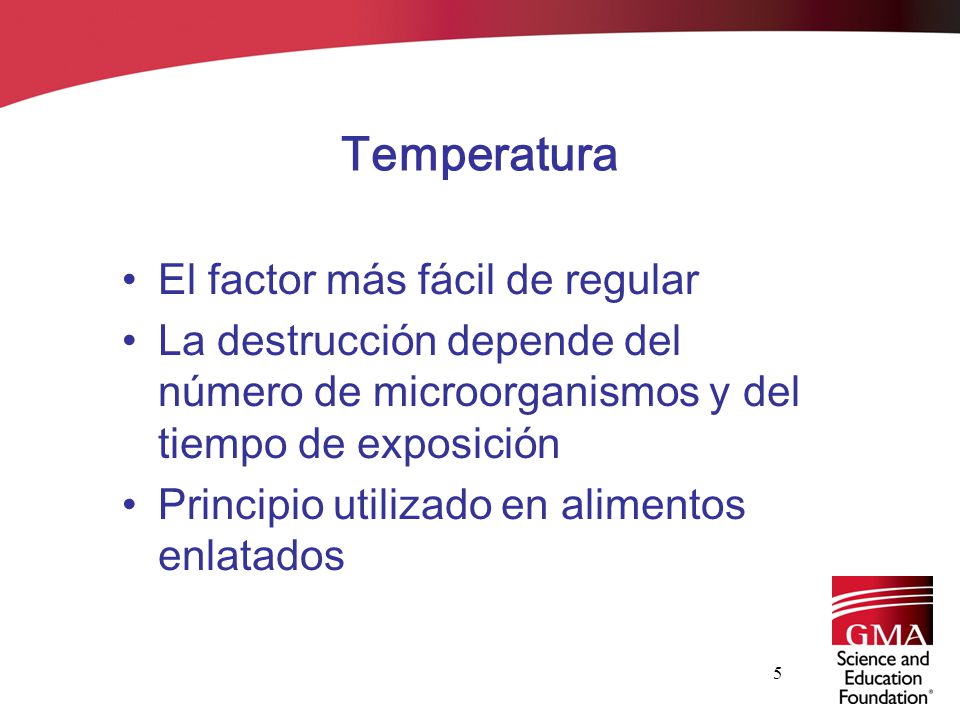 Temperatura

• El factor más fácil de regular
• La destrucción depende del número de microorganismos y del tiempo de exposición
• Principio utilizado en alimentos enlatados

5

GMA
Science and Education Foundation®